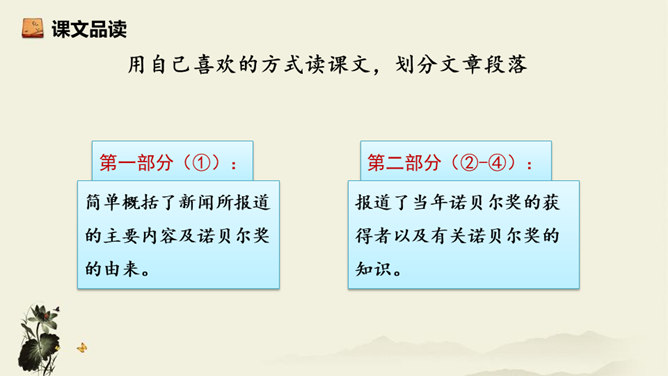 课文品读

用自己喜欢的方式读课文，划分文章段落

第一部分（①）：

简单概括了新闻所报道的主要内容及诺贝尔奖的由来。

第二部分（②-④）：

报道了当年诺贝尔奖的获得者以及有关诺贝尔奖的知识。